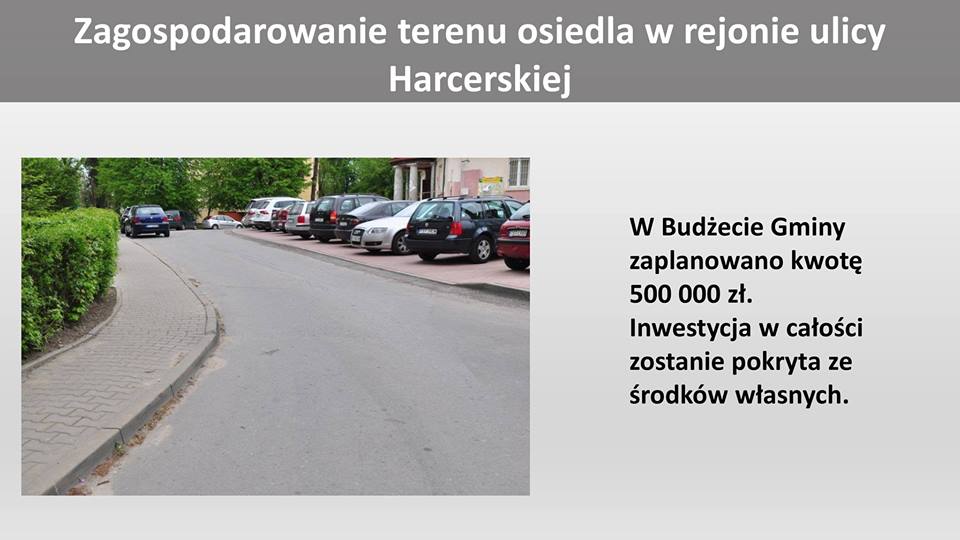 Zagospodarowanie terenu osiedla w rejonie ulicy Harcerskiej

W Budżecie Gminy zaplanowano kwotę 500 000 zł. Inwestycja w całości zostanie pokryta ze środków własnych.